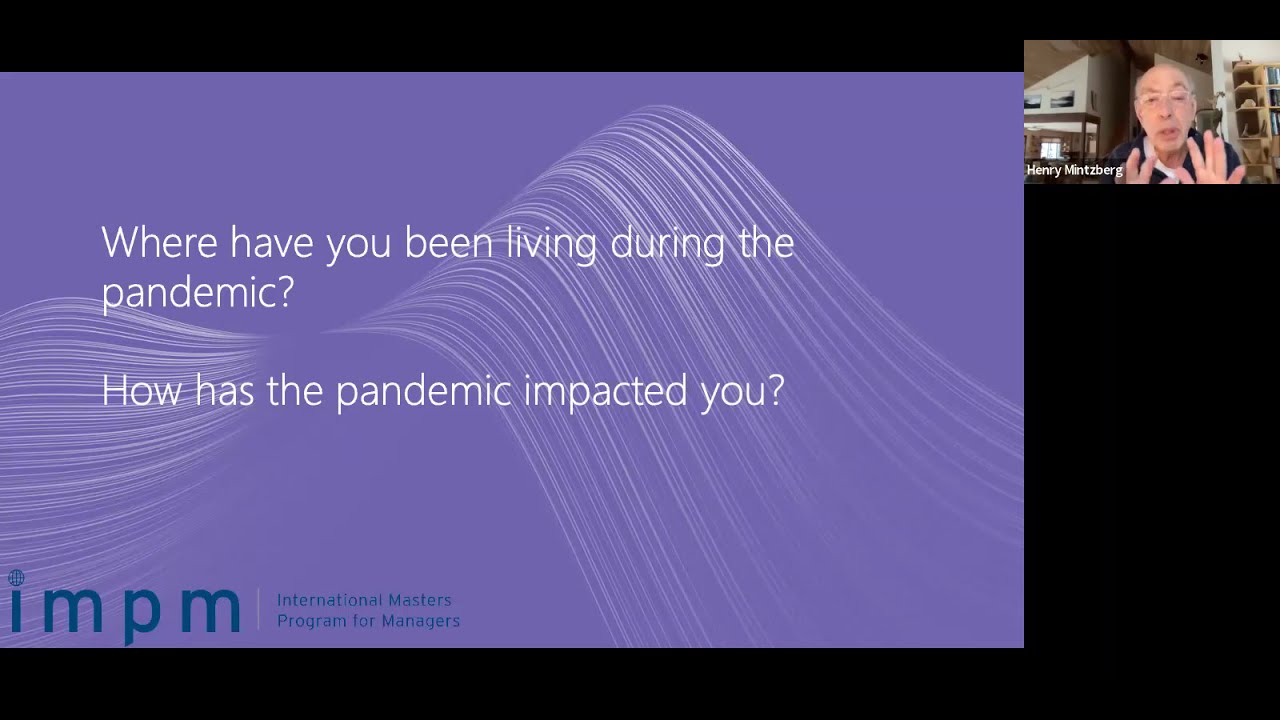 Where have you been living during the pandemic?

How has the pandemic impacted you?

impm International Masters Program for Managers

Henry Mintzberg